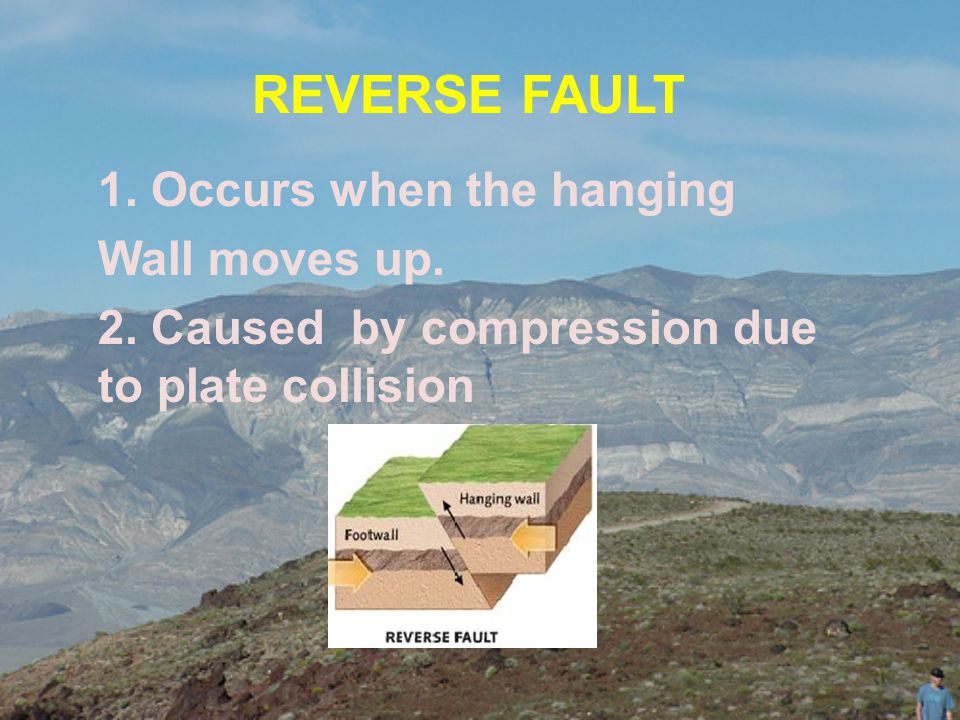 REVERSE FAULT

1. Occurs when the hanging Wall moves up.

2. Caused  by compression due to plate collision

Hanging wall

Footwall

REVERSE FAULT